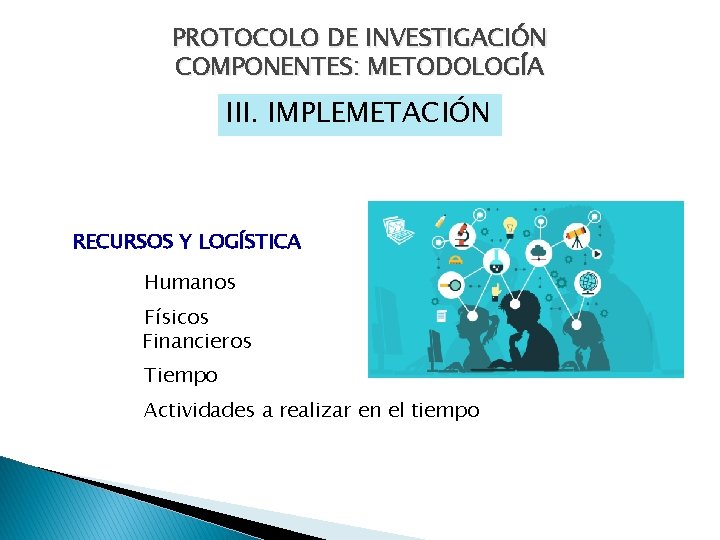 PROTOCOLO DE INVESTIGACIÓN
COMPONENTES: METODOLOGÍA

III. IMPLEMETACIÓN

RECURSOS Y LOGÍSTICA

Humanos

Físicos
Financieros

Tiempo

Actividades a realizar en el tiempo